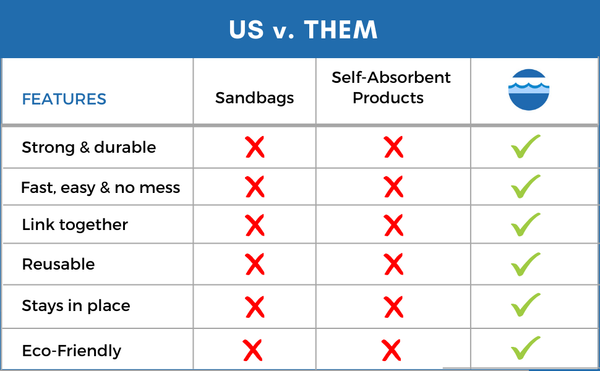 US v. THEM

| FEATURES | Sandbags | Self-Absorbent Products | |
|---|---|---|---|
| Strong & durable | ✗ | ✗ | ✓ |
| Fast, easy & no mess | ✗ | ✗ | ✓ |
| Link together | ✗ | ✗ | ✓ |
| Reusable | ✗ | ✗ | ✓ |
| Stays in place | ✗ | ✗ | ✓ |
| Eco-Friendly | ✗ | ✗ | ✓ |